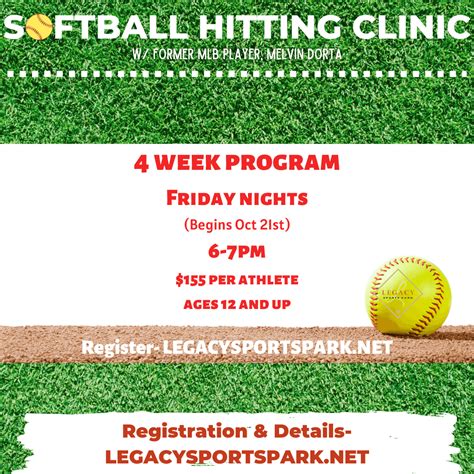 SOFTBALL HITTING CLINIC

W/ FORMER MLB PLAYER, MELVIN DORTA

4 WEEK PROGRAM

FRIDAY NIGHTS

(Begins Oct 21st)

6-7PM

$155 PER ATHLETE

AGES 12 AND UP

LEGACY SPORTS PARK

Register- LEGACYSPORTSPARK.NET

Registration & Details- LEGACYSPORTSPARK.NET